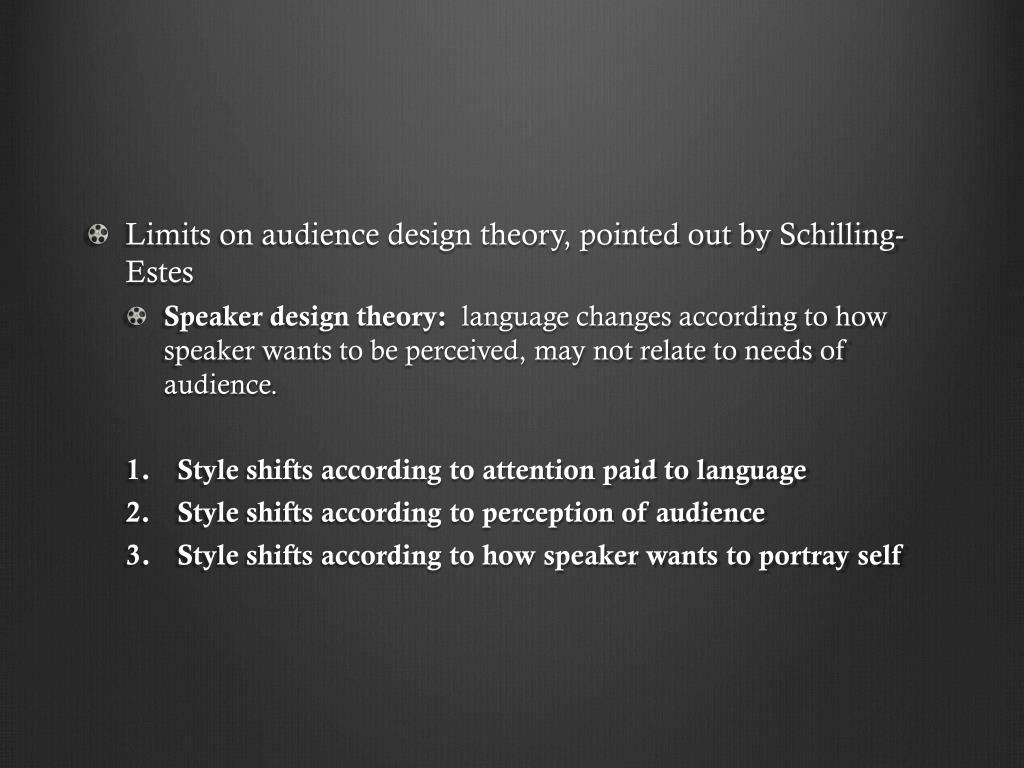 Limits on audience design theory, pointed out by Schilling-Estes

Speaker design theory: language changes according to how speaker wants to be perceived, may not relate to needs of audience.

1. Style shifts according to attention paid to language
2. Style shifts according to perception of audience
3. Style shifts according to how speaker wants to portray self